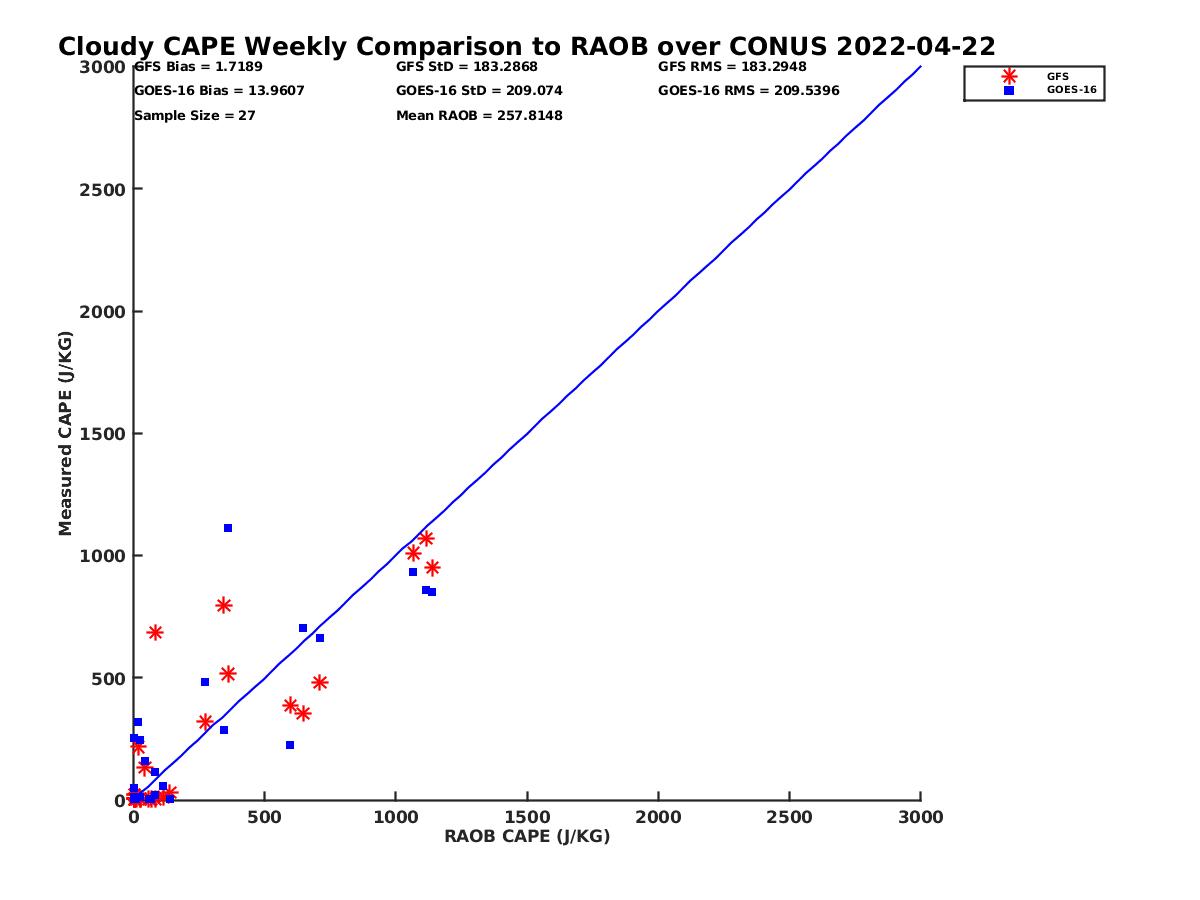 Cloudy CAPE Weekly Comparison to RAOB over CONUS 2022-04-22

GFS Bias = 1.7189
GOES-16 Bias = 13.9607
Sample Size = 27
GFS StD = 183.2868
GOES-16 StD = 209.074
Mean RAOB = 257.8148
GFS RMS = 183.2948
GOES-16 RMS = 209.5396

GFS
GOES-16

Measured CAPE (J/KG)

3000
2500
2000
1500
1000
500
0

0
500
1000
1500
2000
2500
3000

RAOB CAPE (J/KG)